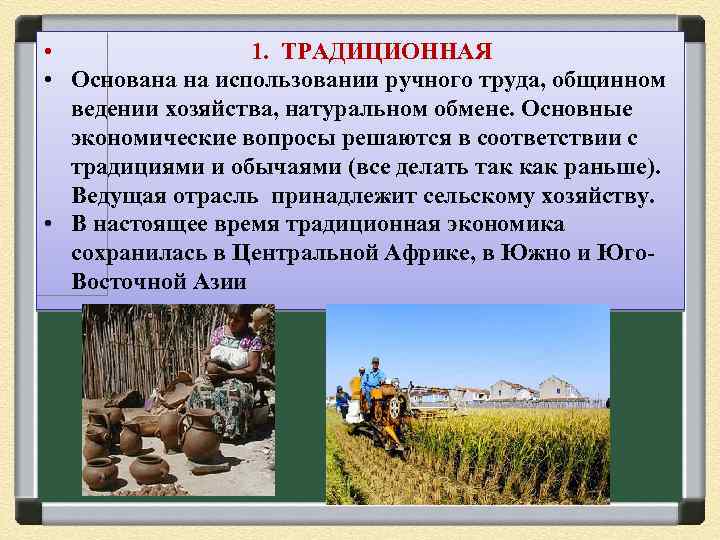 • 1. ТРАДИЦИОННАЯ

• Основана на использовании ручного труда, общинном ведении хозяйства, натуральном обмене. Основные экономические вопросы решаются в соответствии с традициями и обычаями (все делать так как раньше). Ведущая отрасль принадлежит сельскому хозяйству.

• В настоящее время традиционная экономика сохранилась в Центральной Африке, в Южно и Юго-Восточной Азии